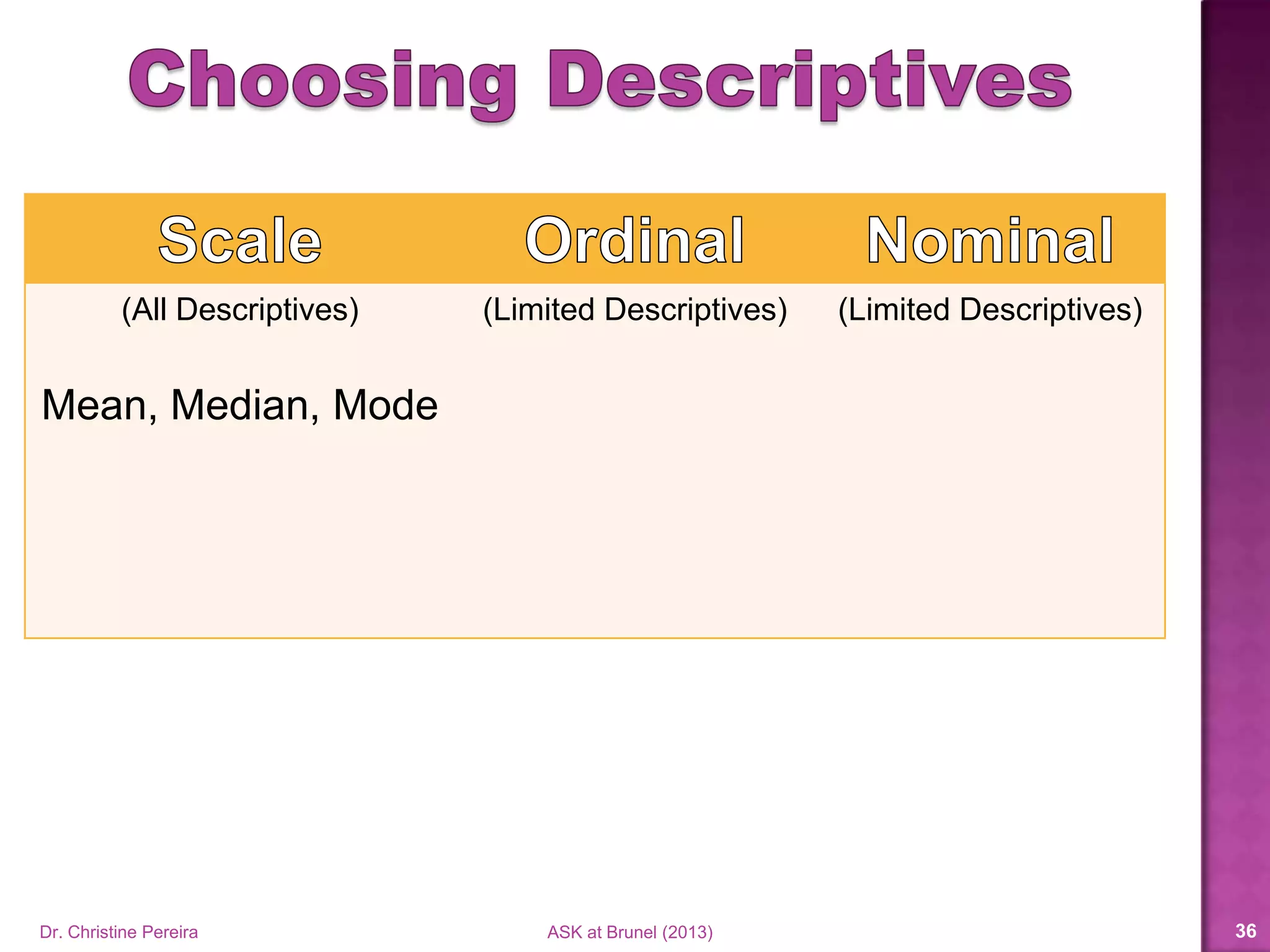 Choosing Descriptives

| Scale | Ordinal | Nominal |
|---|---|---|
| (All Descriptives) | (Limited Descriptives) | (Limited Descriptives) |
| Mean, Median, Mode | | |

Dr. Christine Pereira

ASK at Brunel (2013)

36